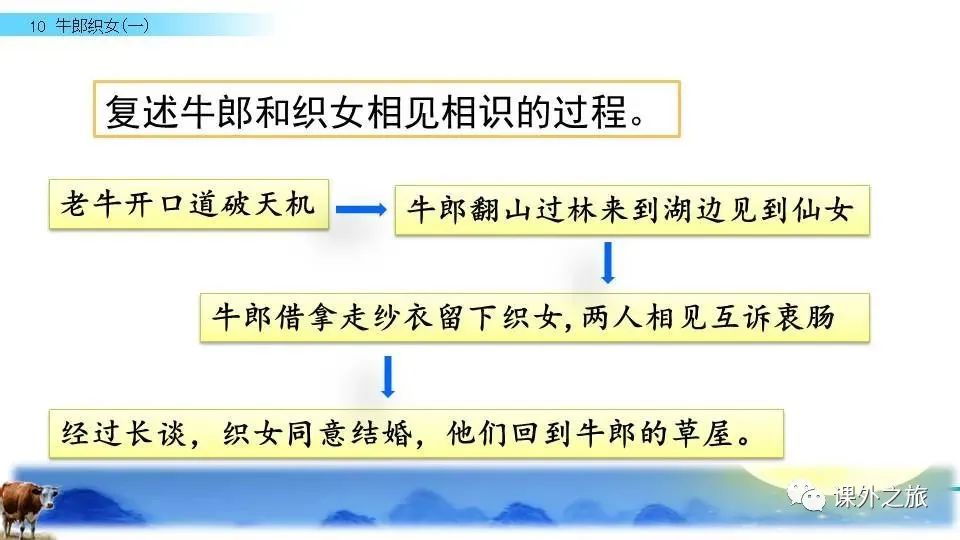 10 牛郎织女(一)

复述牛郎和织女相见相识的过程。

老牛开口道破天机

牛郎翻山过林来到湖边见到仙女

牛郎借拿走纱衣留下织女,两人相见互诉衷肠

经过长谈,织女同意结婚,他们回到牛郎的草屋。

课外之旅